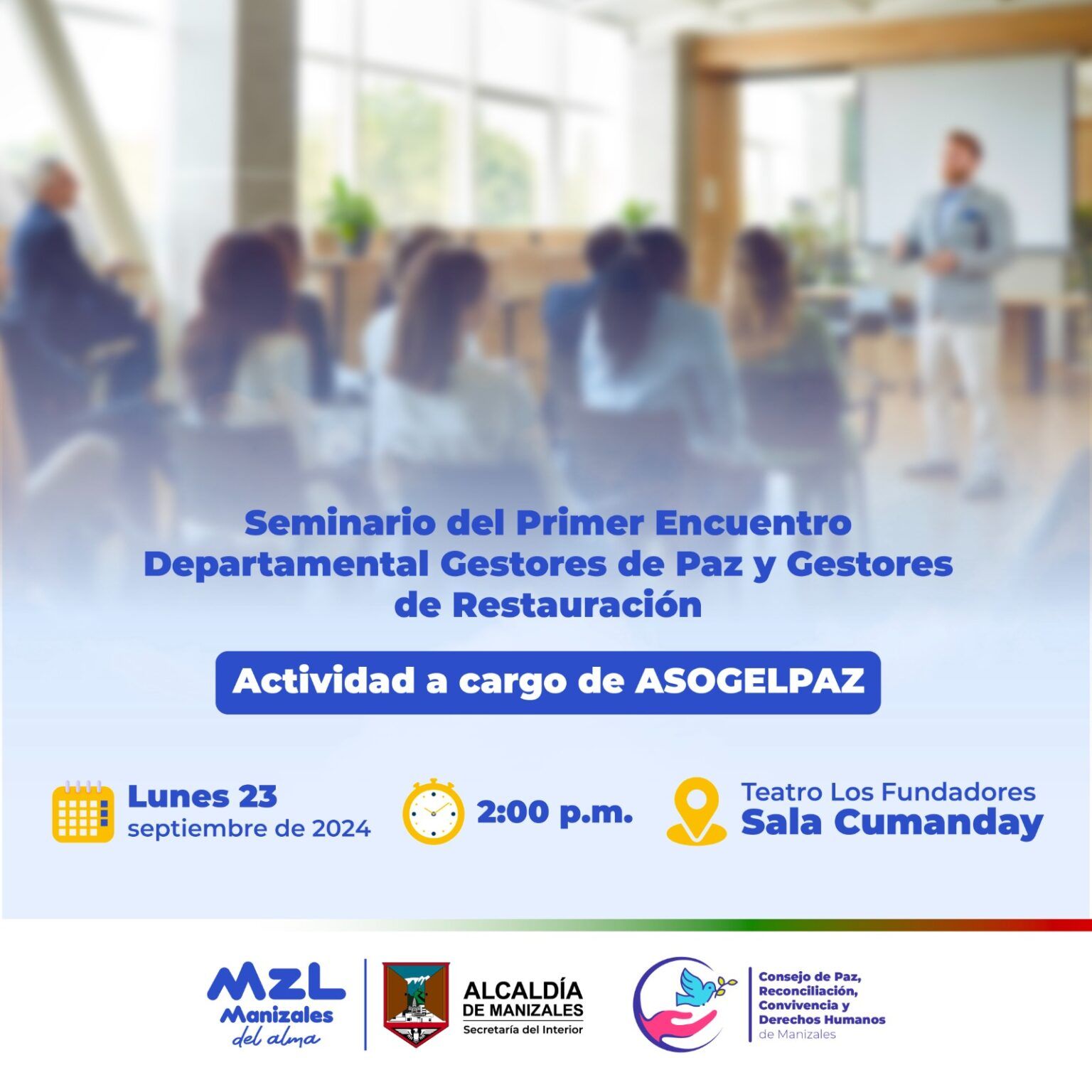 Seminario del Primer Encuentro Departamental Gestores de Paz y Gestores de Restauración

Actividad a cargo de ASOGELPAZ

Lunes 23
septiembre de 2024

2:00 p.m.

Teatro Los Fundadores
Sala Cumanday

MZL
Manizales
del alma

ALCALDÍA
DE MANIZALES
Secretaría del Interior

Consejo de Paz, Reconciliación, Convivencia y Derechos Humanos de Manizales